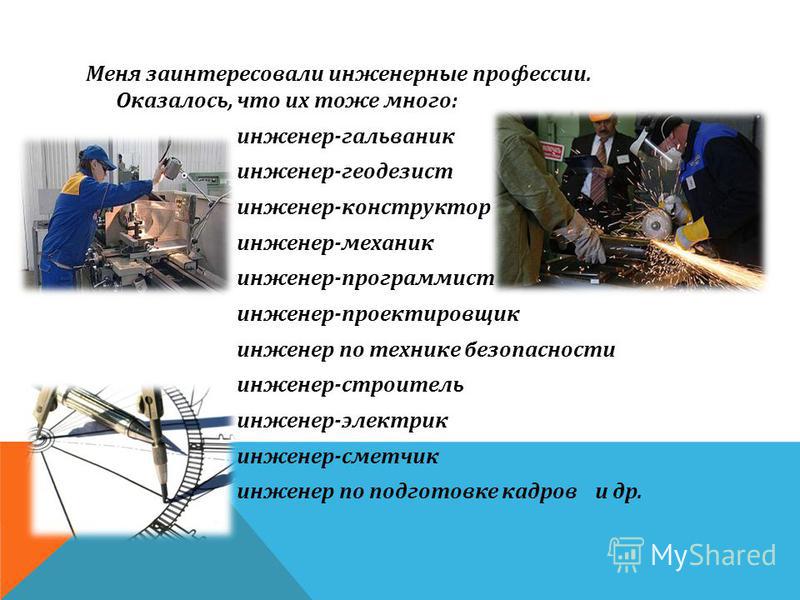 Меня заинтересовали инженерные профессии. Оказалось, что их тоже много:

инженер-гальваник
инженер-геодезист
инженер-конструктор
инженер-механик
инженер-программист
инженер-проектировщик
инженер по технике безопасности
инженер-строитель
инженер-электрик
инженер-сметчик
инженер по подготовке кадров и др.

MyShared